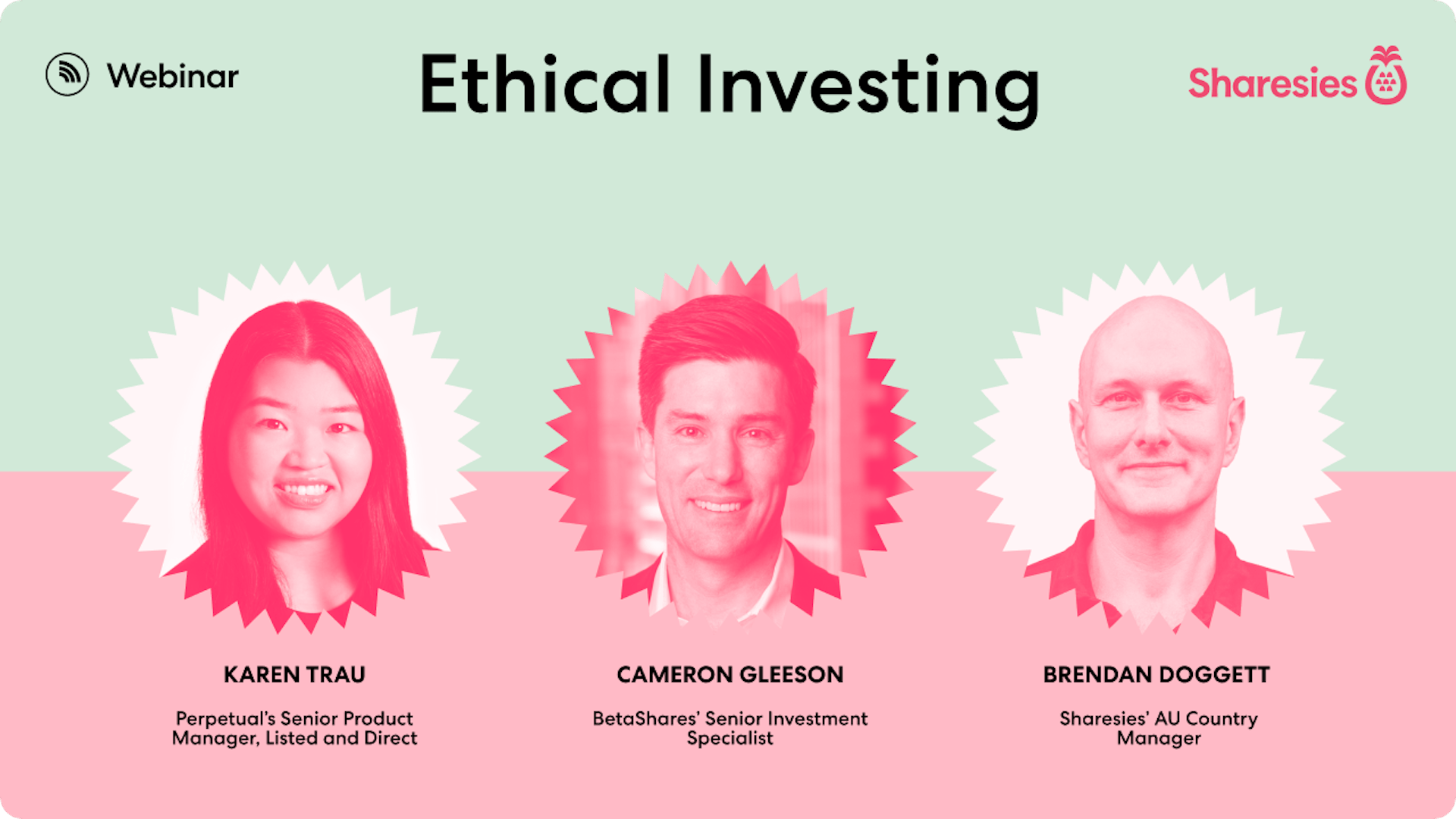 Webinar

Ethical Investing

Sharesies

KAREN TRAU

Perpetual's Senior Product Manager, Listed and Direct

CAMERON GLEESON

BetaShares' Senior Investment Specialist

BRENDAN DOGGETT

Sharesies' AU Country Manager